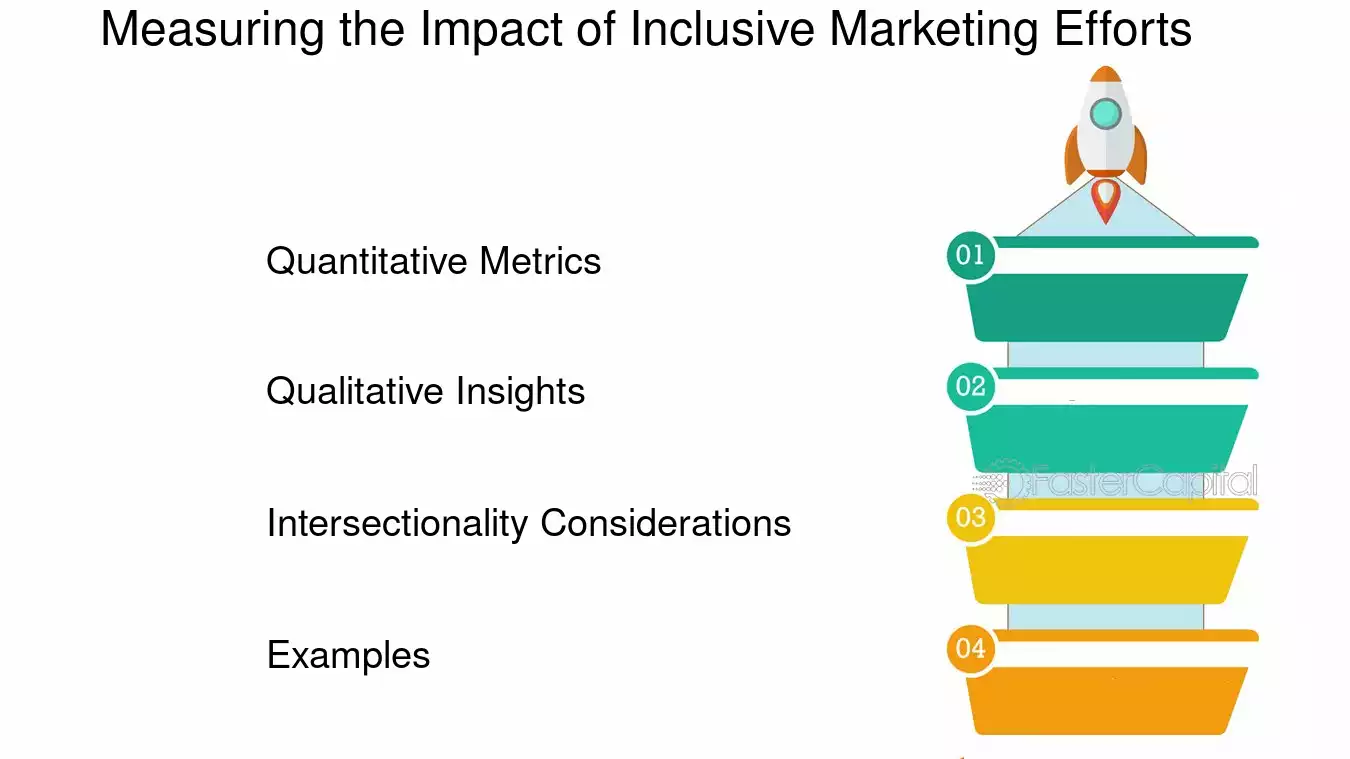 Measuring the Impact of Inclusive Marketing Efforts

Quantitative Metrics

Qualitative Insights

Intersectionality Considerations

Examples

01

02

03

04

FasterCapital